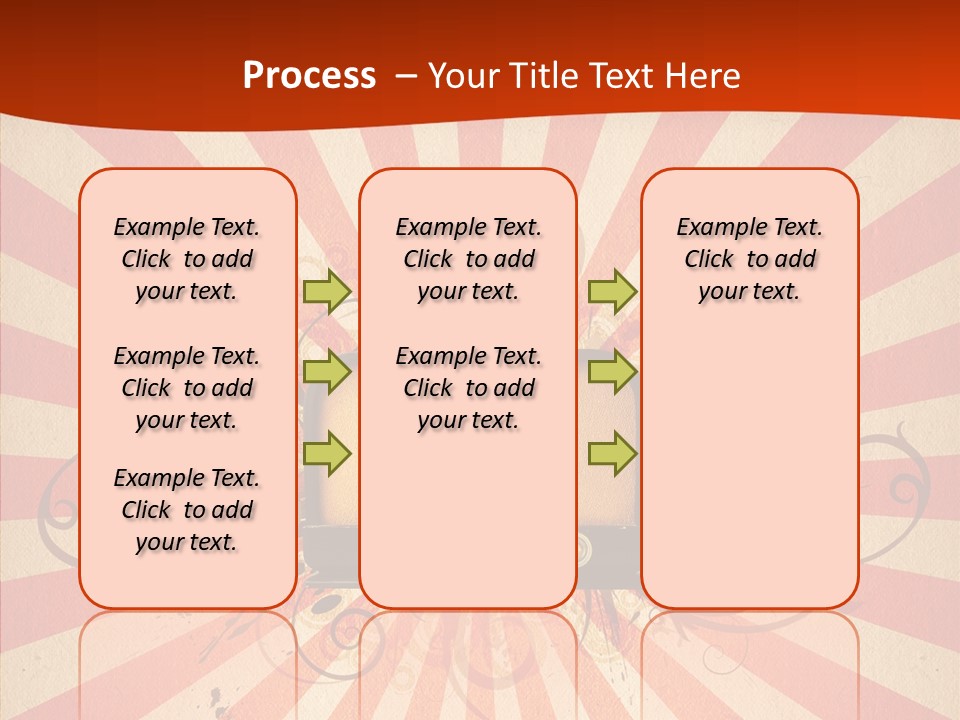 Process – Your Title Text Here

Example Text. Click to add your text.

Example Text. Click to add your text.

Example Text. Click to add your text.

Example Text. Click to add your text.

Example Text. Click to add your text.

Example Text. Click to add your text.